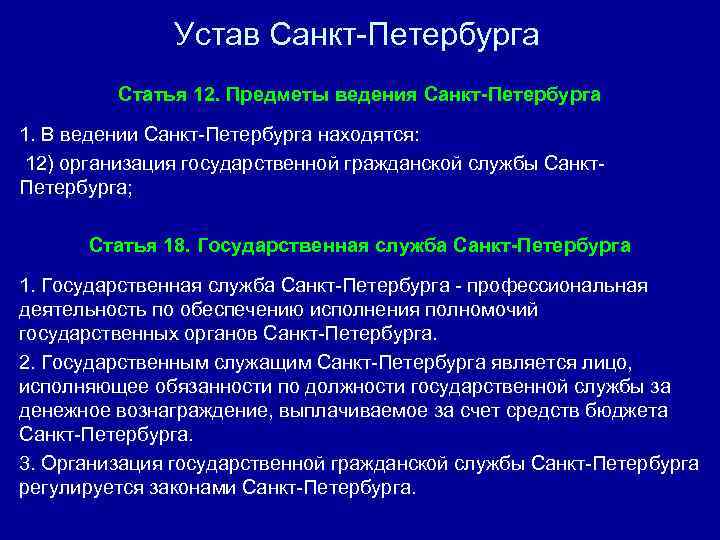 Устав Санкт-Петербурга

Статья 12. Предметы ведения Санкт-Петербурга

1. В ведении Санкт-Петербурга находятся:
12) организация государственной гражданской службы Санкт-Петербурга;

Статья 18. Государственная служба Санкт-Петербурга

1. Государственная служба Санкт-Петербурга - профессиональная деятельность по обеспечению исполнения полномочий государственных органов Санкт-Петербурга.

2. Государственным служащим Санкт-Петербурга является лицо, исполняющее обязанности по должности государственной службы за денежное вознаграждение, выплачиваемое за счет средств бюджета Санкт-Петербурга.

3. Организация государственной гражданской службы Санкт-Петербурга регулируется законами Санкт-Петербурга.